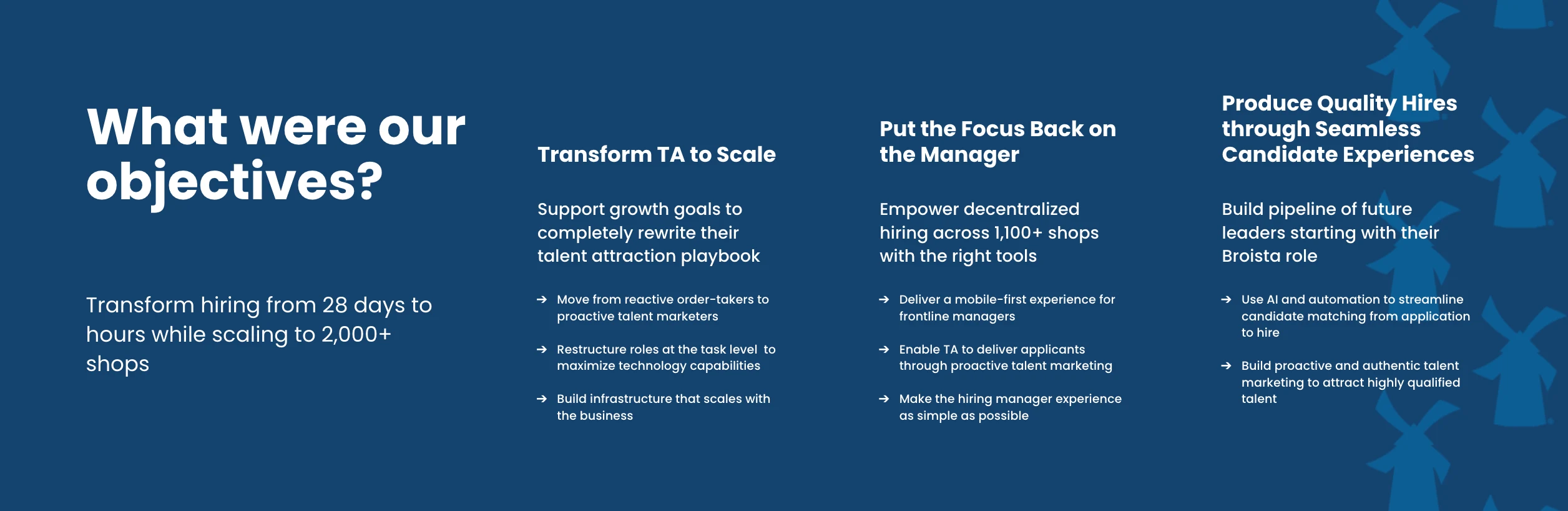 What were our objectives?

Transform hiring from 28 days to hours while scaling to 2,000+ shops

Transform TA to Scale

Support growth goals to completely rewrite their talent attraction playbook

→ Move from reactive order-takers to proactive talent marketers

→ Restructure roles at the task level to maximize technology capabilities

→ Build infrastructure that scales with the business

Put the Focus Back on the Manager

Empower decentralized hiring across 1,100+ shops with the right tools

→ Deliver a mobile-first experience for frontline managers

→ Enable TA to deliver applicants through proactive talent marketing

→ Make the hiring manager experience as simple as possible

Produce Quality Hires through Seamless Candidate Experiences

Build pipeline of future leaders starting with their Broista role

→ Use AI and automation to streamline candidate matching from application to hire

→ Build proactive and authentic talent marketing to attract highly qualified talent